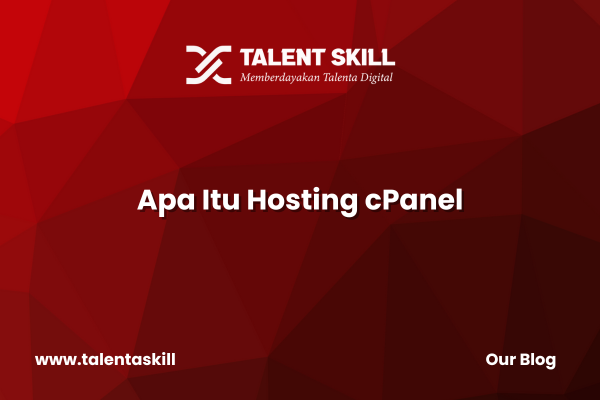 TALENT SKILL
Memberdayakan Talenta Digital

Apa Itu Hosting cPanel

www.talentaskill

Our Blog